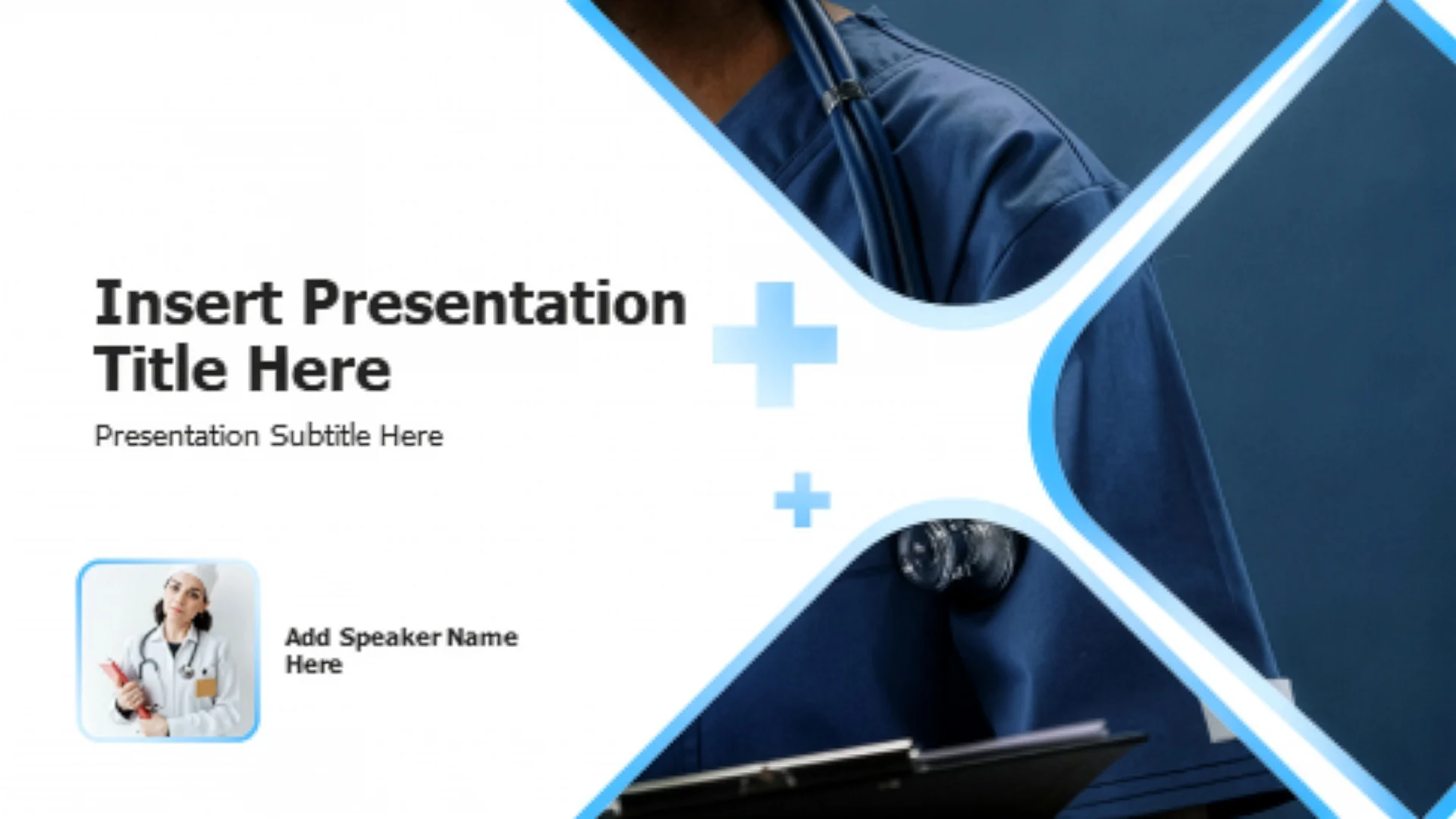 Insert Presentation Title Here

Presentation Subtitle Here

Add Speaker Name Here